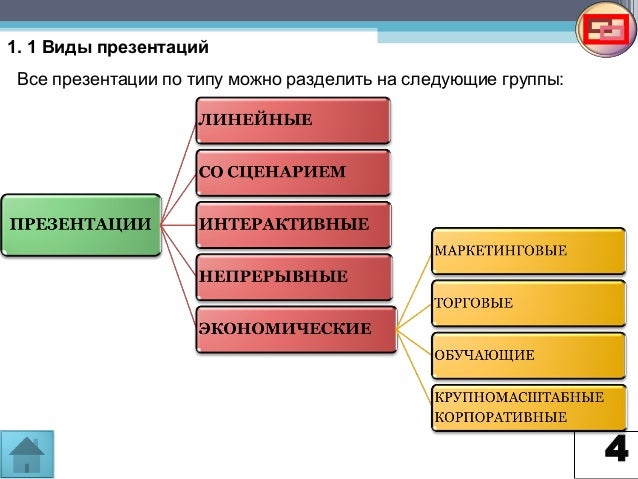 1. 1 Виды презентаций

Все презентации по типу можно разделить на следующие группы:

ПРЕЗЕНТАЦИИ

ЛИНЕЙНЫЕ

СО СЦЕНАРИЕМ

ИНТЕРАКТИВНЫЕ

НЕПРЕРЫВНЫЕ

ЭКОНОМИЧЕСКИЕ

МАРКЕТИНГОВЫЕ

ТОРГОВЫЕ

ОБУЧАЮЩИЕ

КРУПНОМАСШТАБНЫЕ КОРПОРАТИВНЫЕ

4